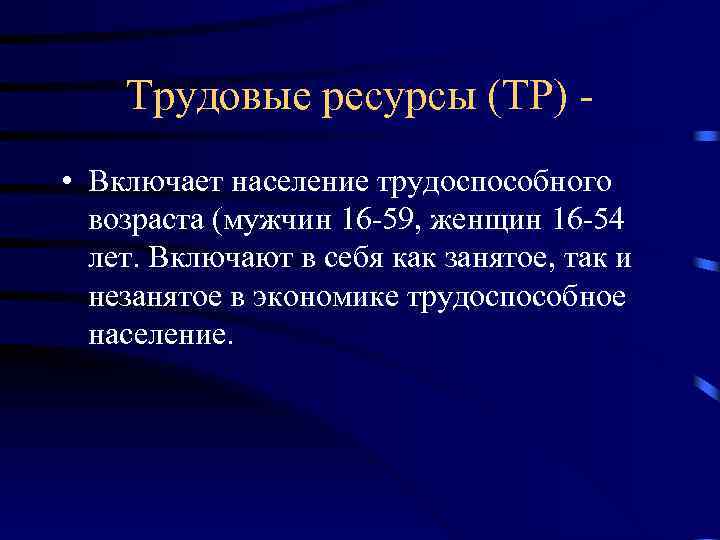 Трудовые ресурсы (ТР) -

• Включает население трудоспособного возраста (мужчин 16-59, женщин 16-54 лет. Включают в себя как занятое, так и незанятое в экономике трудоспособное население.